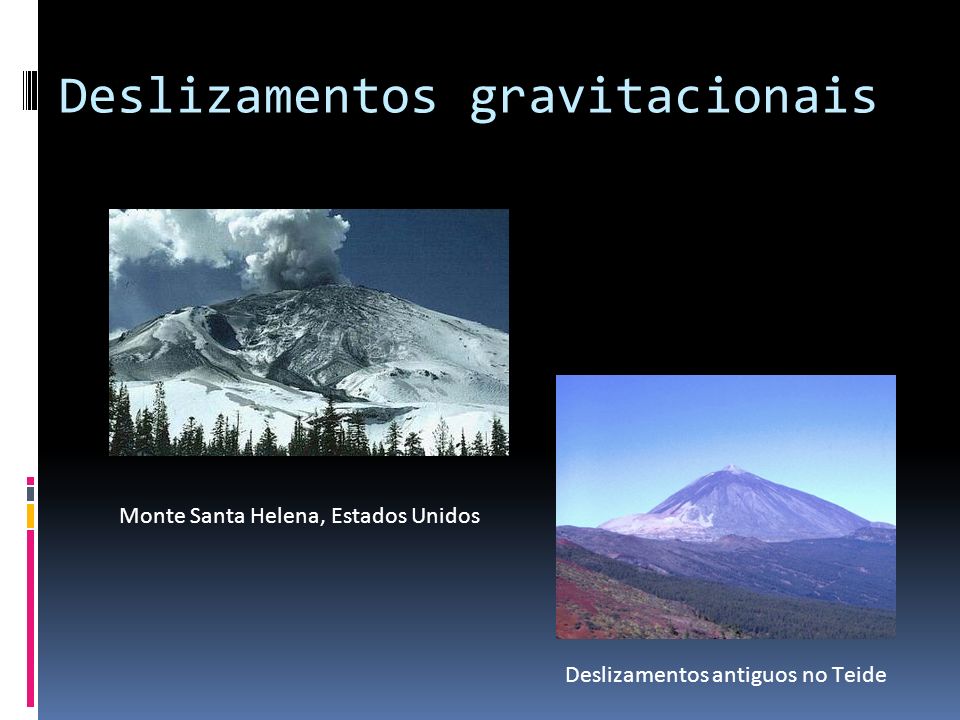 Deslizamentos gravitacionais

Monte Santa Helena, Estados Unidos

Deslizamentos antiguos no Teide